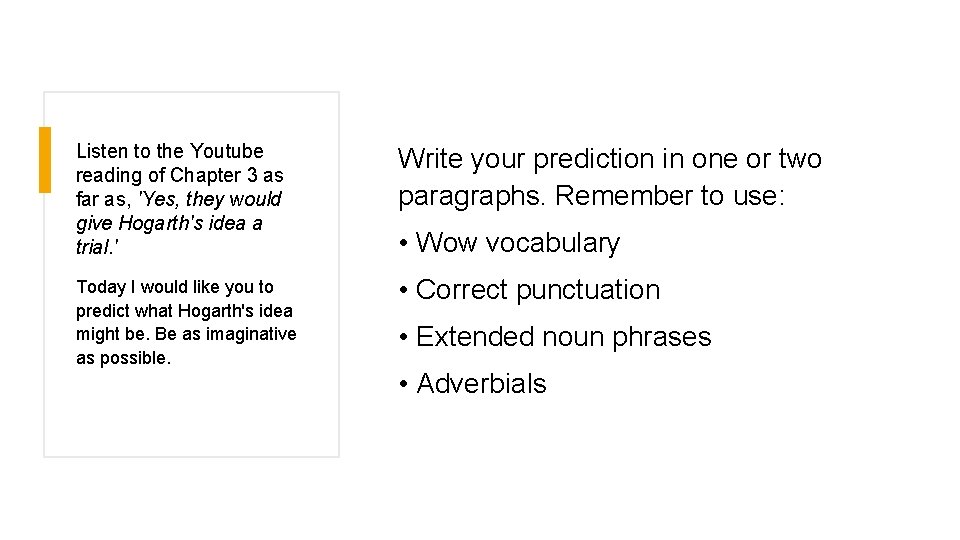 Listen to the Youtube reading of Chapter 3 as far as, 'Yes, they would give Hogarth's idea a trial.'

Today I would like you to predict what Hogarth's idea might be. Be as imaginative as possible.

Write your prediction in one or two paragraphs. Remember to use:

• Wow vocabulary

• Correct punctuation

• Extended noun phrases

• Adverbials